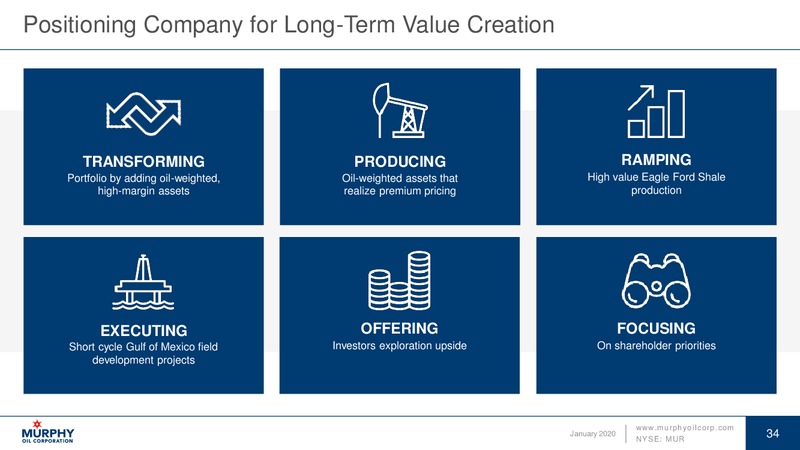 Positioning Company for Long-Term Value Creation

TRANSFORMING
Portfolio by adding oil-weighted, high-margin assets

PRODUCING
Oil-weighted assets that realize premium pricing

RAMPING
High value Eagle Ford Shale production

EXECUTING
Short cycle Gulf of Mexico field development projects

OFFERING
Investors exploration upside

FOCUSING
On shareholder priorities

MURPHY
OIL CORPORATION

January 2020

www.murphyoilcorp.com
NYSE: MUR

34